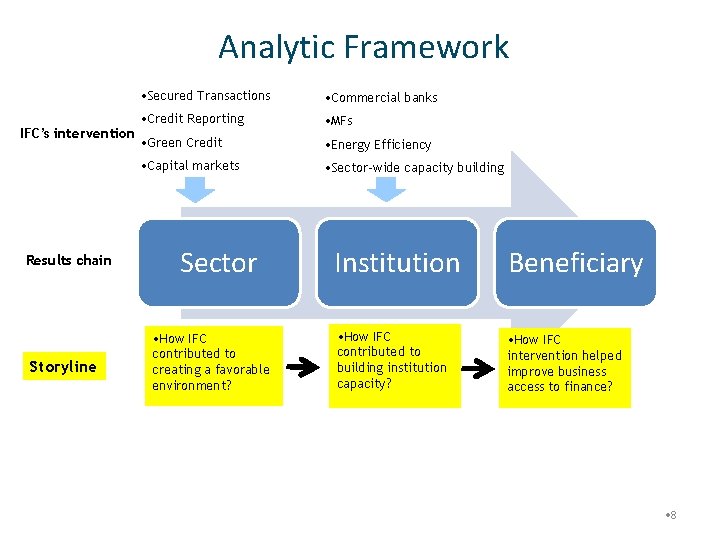 Analytic Framework

IFC's intervention

•Secured Transactions
•Credit Reporting
•Green Credit
•Capital markets

•Commercial banks
•MFs
•Energy Efficiency
•Sector-wide capacity building

Results chain

Sector

Institution

Beneficiary

Storyline

•How IFC contributed to creating a favorable environment?

•How IFC contributed to building institution capacity?

•How IFC intervention helped improve business access to finance?

•8